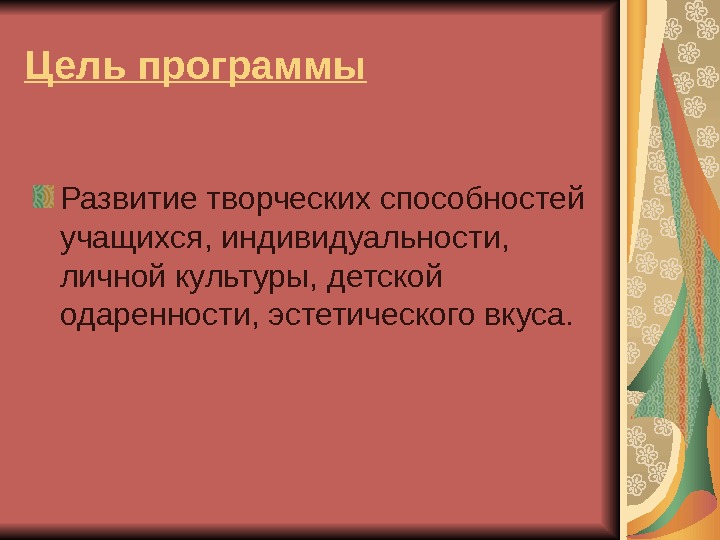 Цель программы

Развитие творческих способностей учащихся, индивидуальности, личной культуры, детской одаренности, эстетического вкуса.